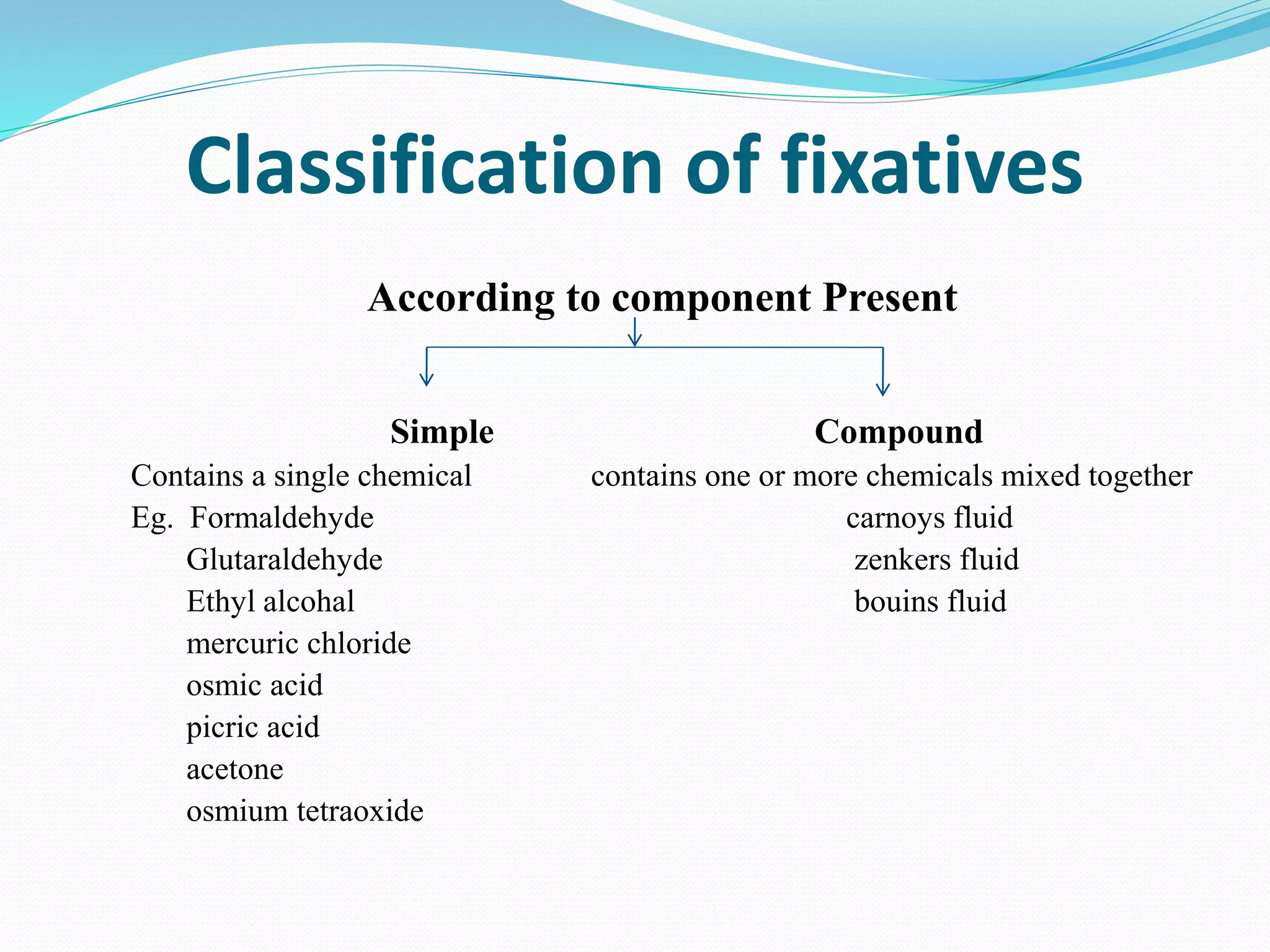 Classification of fixatives

According to component Present

Simple
Contains a single chemical
Eg. Formaldehyde
Glutaraldehyde
Ethyl alcohal
mercuric chloride
osmic acid
picric acid
acetone
osmium tetraoxide

Compound
contains one or more chemicals mixed together
carnoys fluid
zenkers fluid
bouins fluid